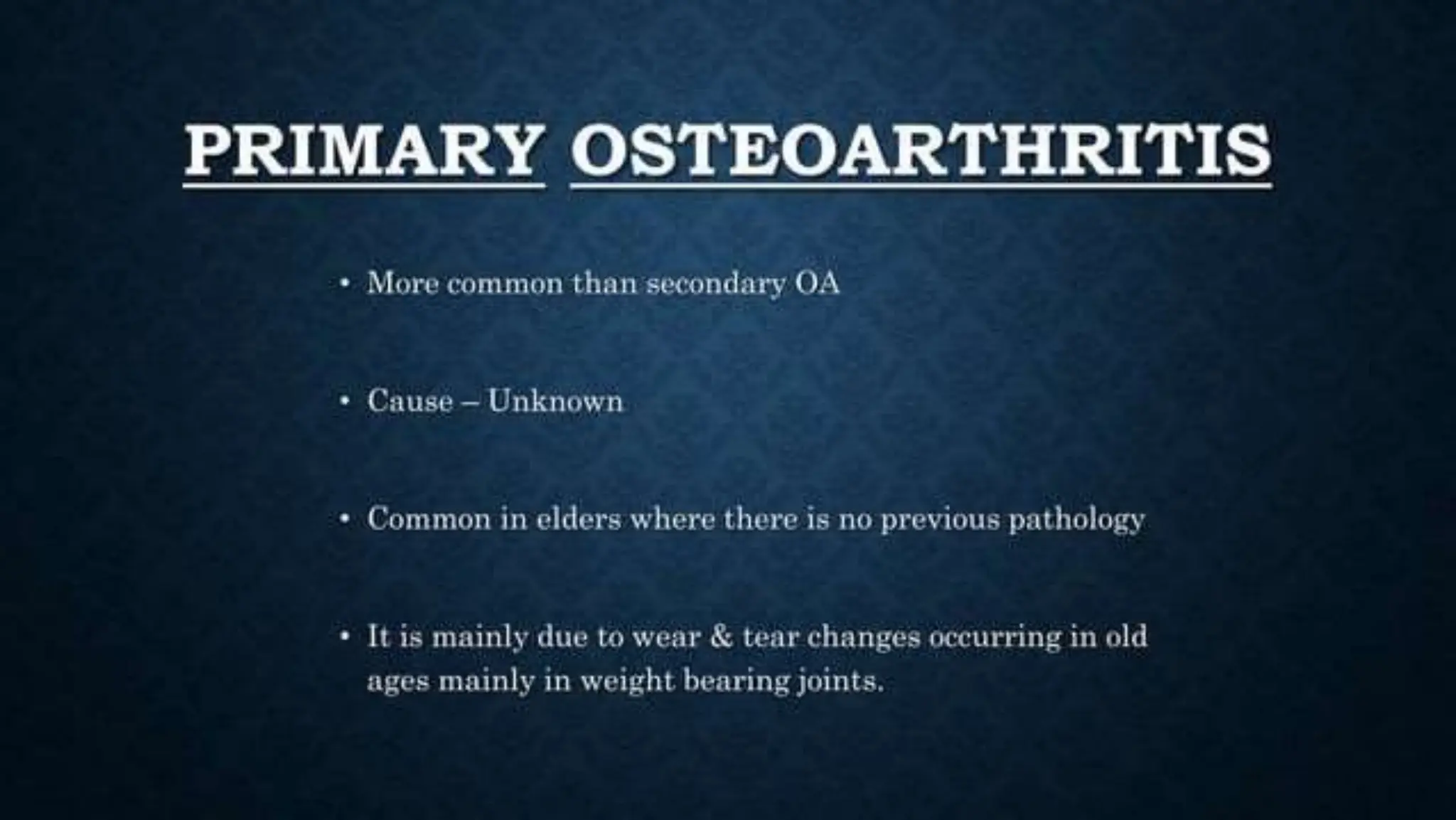 PRIMARY OSTEOARTHRITIS

• More common than secondary OA

• Cause – Unknown

• Common in elders where there is no previous pathology

• It is mainly due to wear & tear changes occurring in old ages mainly in weight bearing joints.